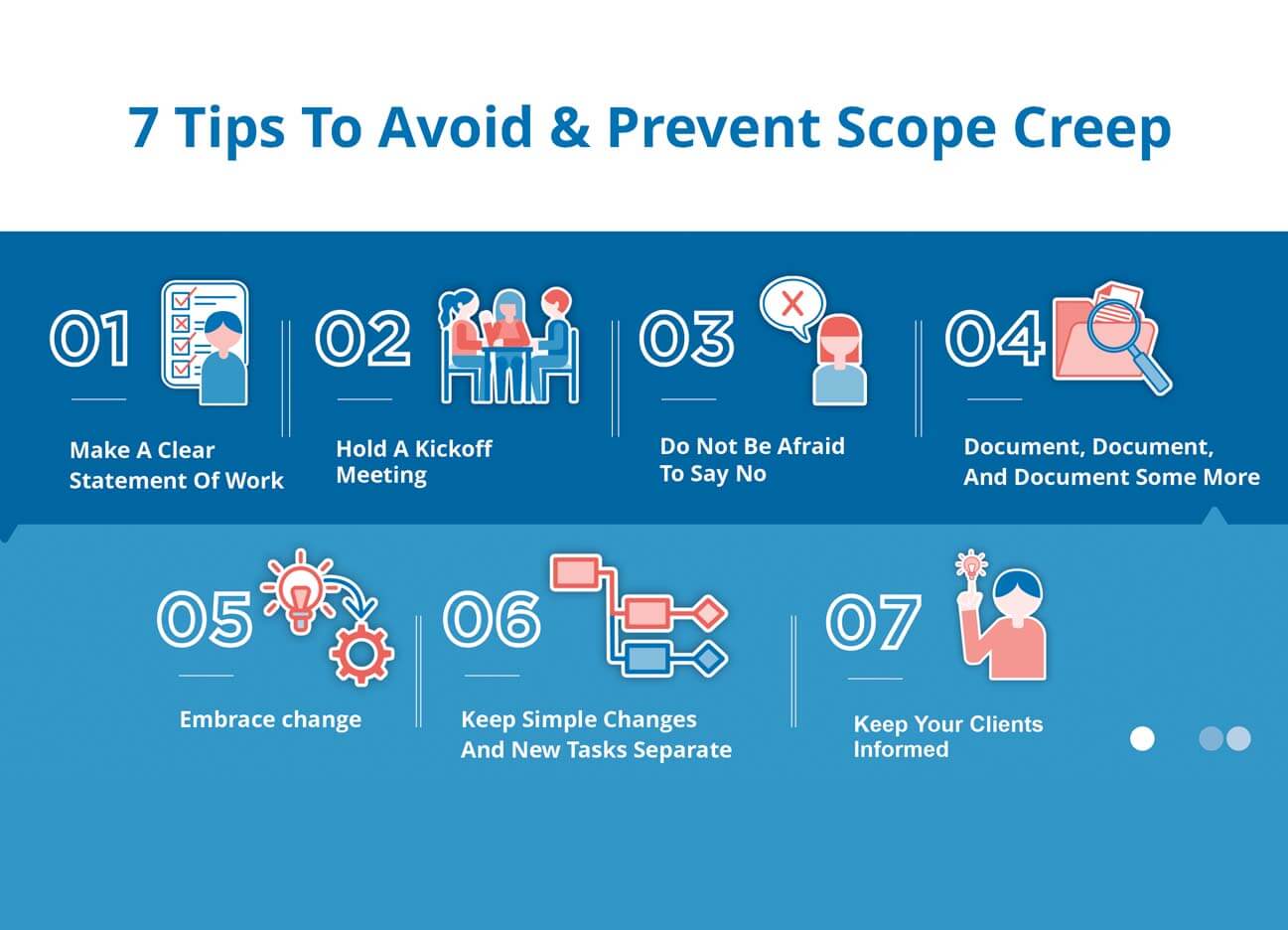 7 Tips To Avoid & Prevent Scope Creep

01
Make A Clear Statement Of Work

02
Hold A Kickoff Meeting

03
Do Not Be Afraid To Say No

04
Document, Document, And Document Some More

05
Embrace change

06
Keep Simple Changes And New Tasks Separate

07
Keep Your Clients Informed